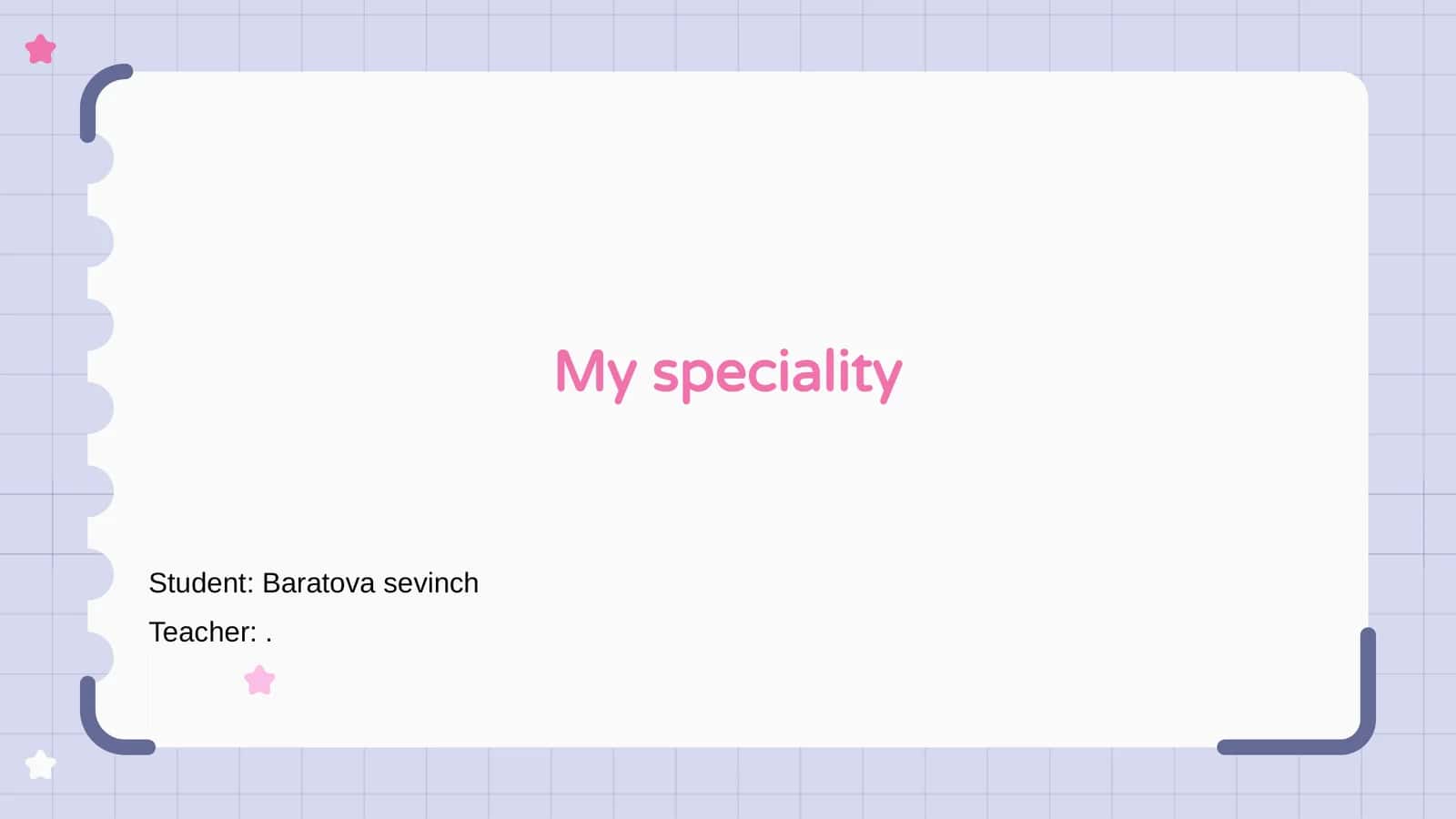 My speciality

Student: Baratova sevinch

Teacher: .